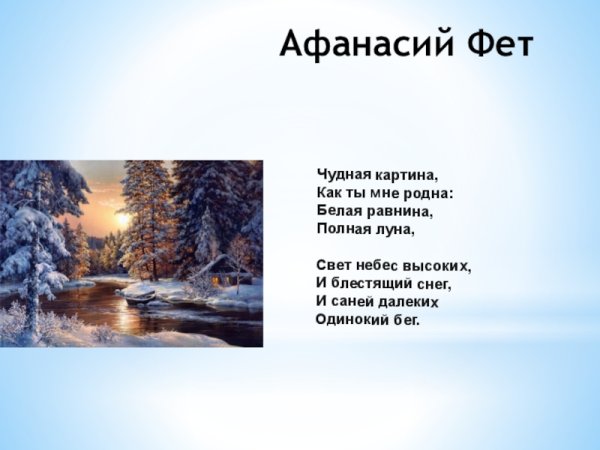 Афанасий Фет

Чудная картина,
Как ты мне родна:
Белая равнина,
Полная луна,

Свет небес высоких,
И блестящий снег,
И саней далеких
Одинокий бег.